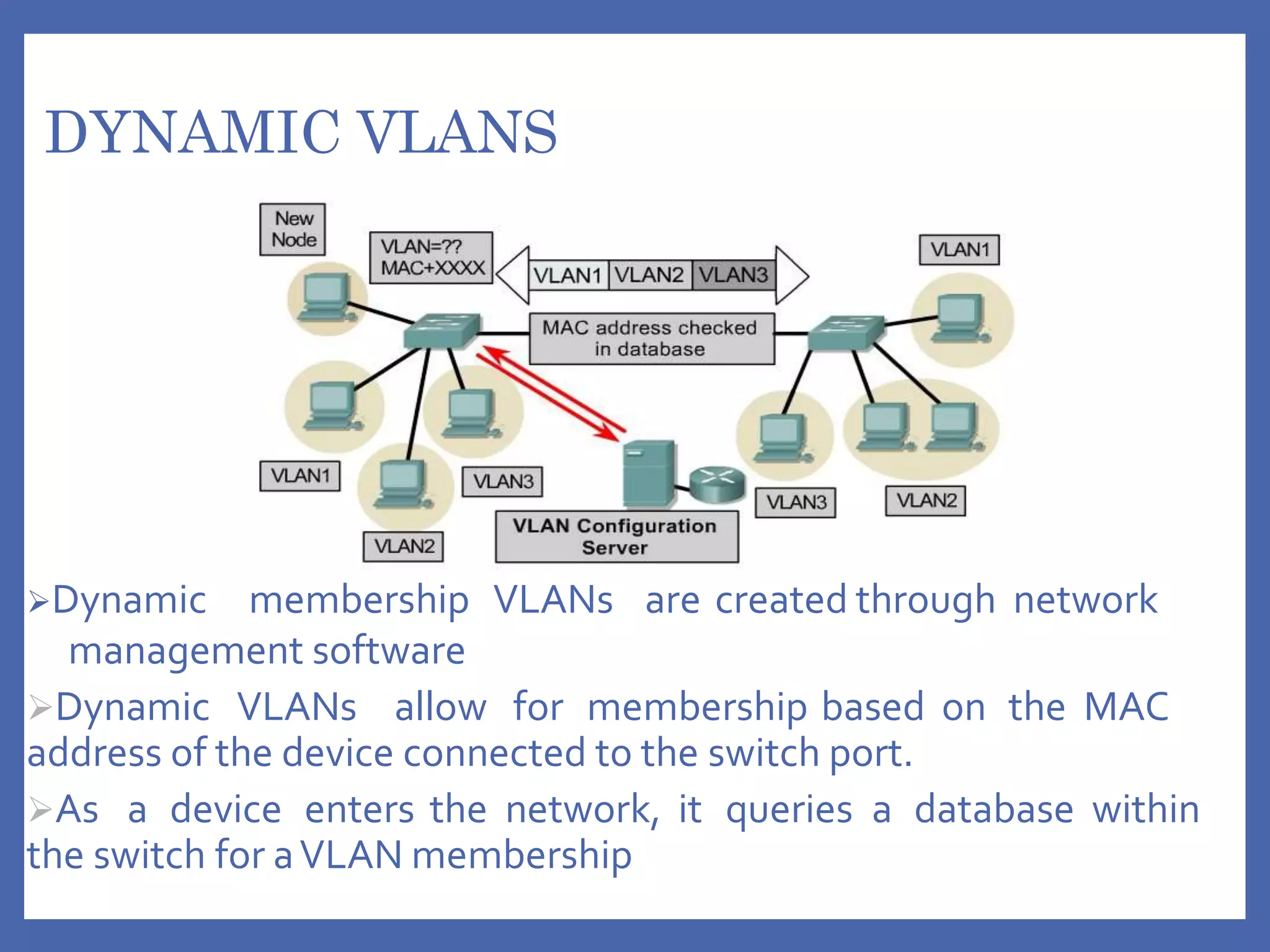 DYNAMIC VLANS

New Node

VLAN=??
MAC+XXXX

VLAN1 VLAN2 VLAN3

VLAN1

MAC address checked in database

VLAN1

VLAN3

VLAN2

VLAN Configuration Server

VLAN3

VLAN2

➢Dynamic membership VLANs are created through network management software

➢Dynamic VLANs allow for membership based on the MAC address of the device connected to the switch port.

➢As a device enters the network, it queries a database within the switch for a VLAN membership